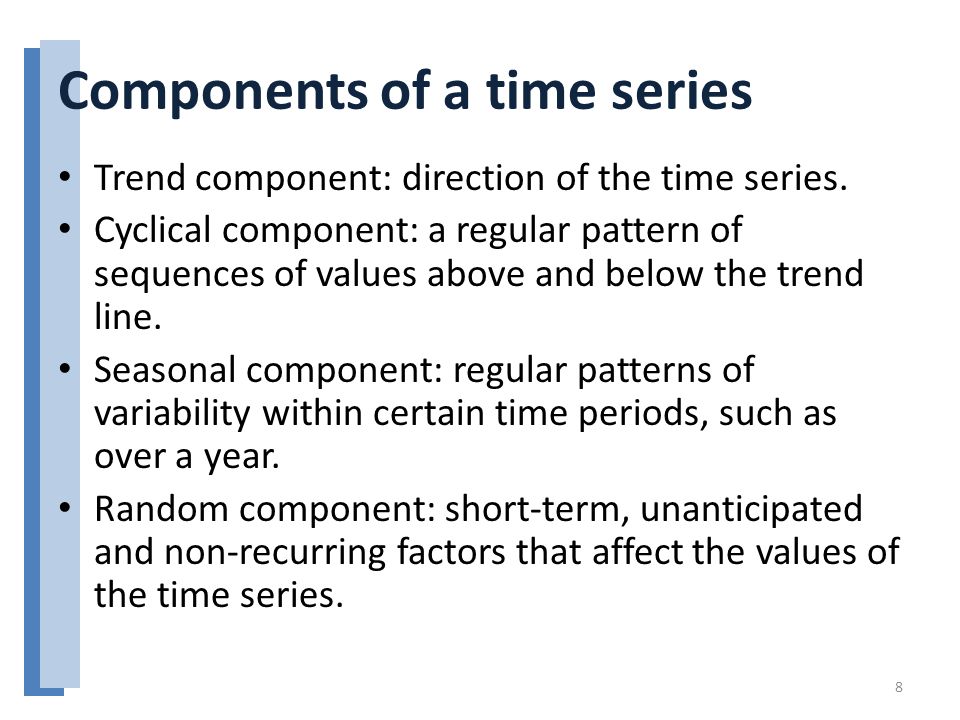 Components of a time series

• Trend component: direction of the time series.
• Cyclical component: a regular pattern of sequences of values above and below the trend line.
• Seasonal component: regular patterns of variability within certain time periods, such as over a year.
• Random component: short-term, unanticipated and non-recurring factors that affect the values of the time series.

8